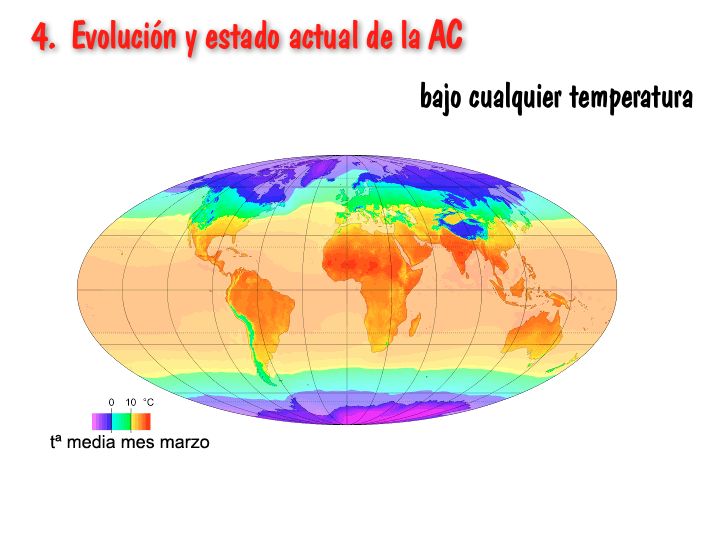 4. Evolución y estado actual de la AC

bajo cualquier temperatura

0 10 °C

tª media mes marzo